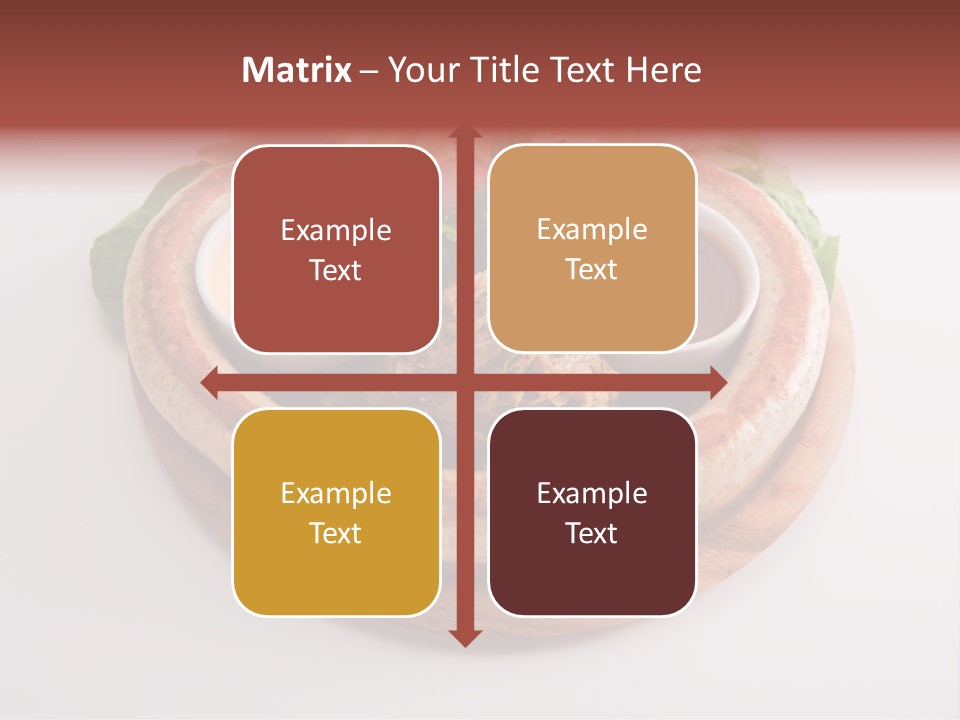 Matrix – Your Title Text Here

Example Text

Example Text

Example Text

Example Text